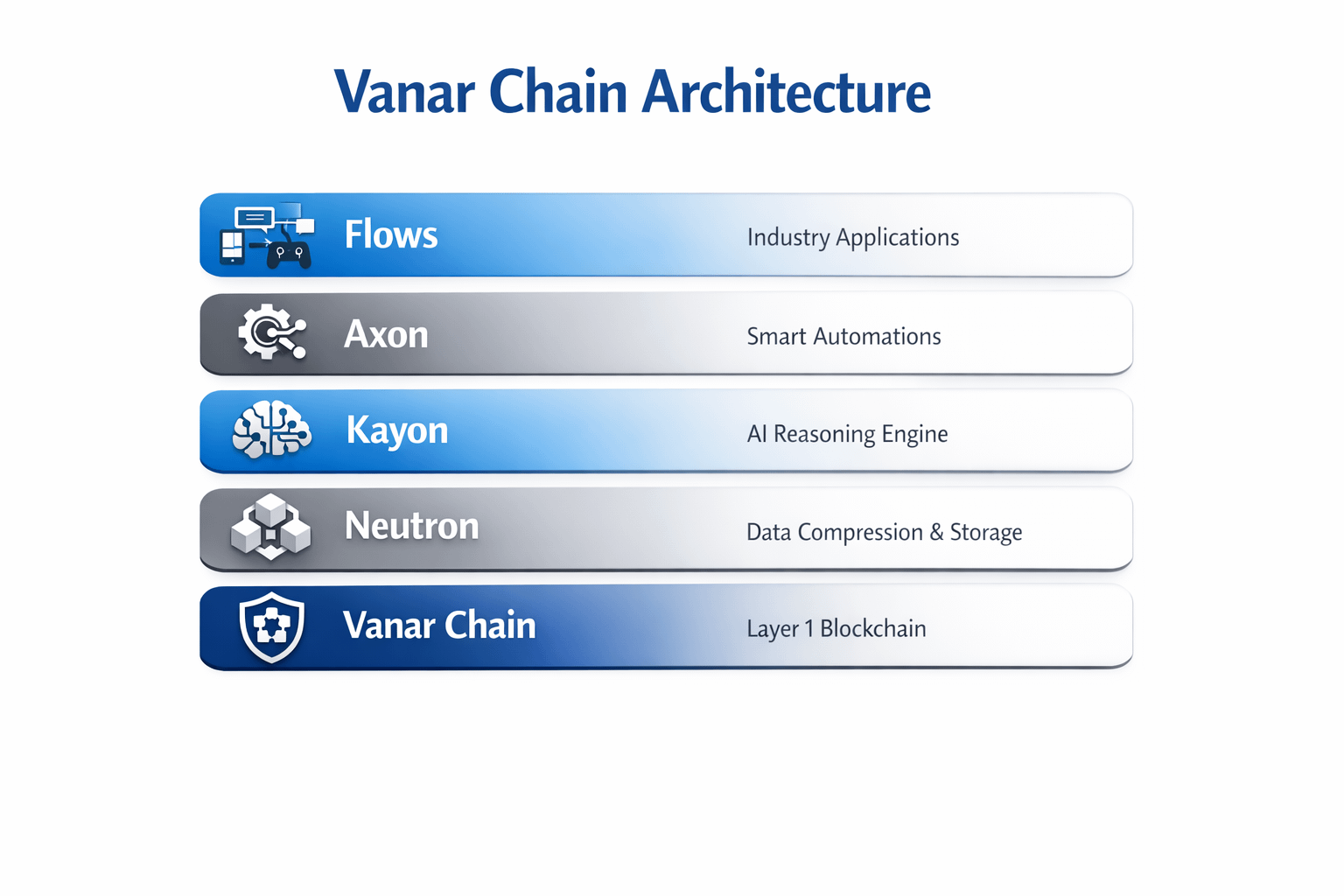 Vanar Chain Architecture

Flows Industry Applications

Axon Smart Automations

Kayon AI Reasoning Engine

Neutron Data Compression & Storage

Vanar Chain Layer 1 Blockchain